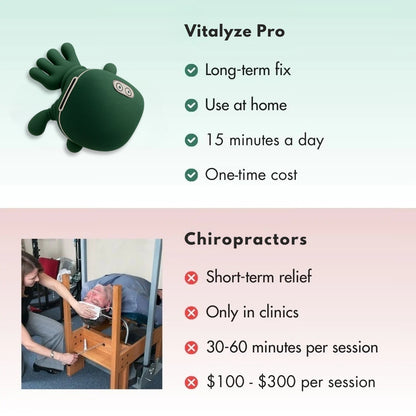 Vitalyze Pro

Long-term fix

Use at home

15 minutes a day

One-time cost

Chiropractors

Short-term relief

Only in clinics

30-60 minutes per session

\$100 - \$300 per session